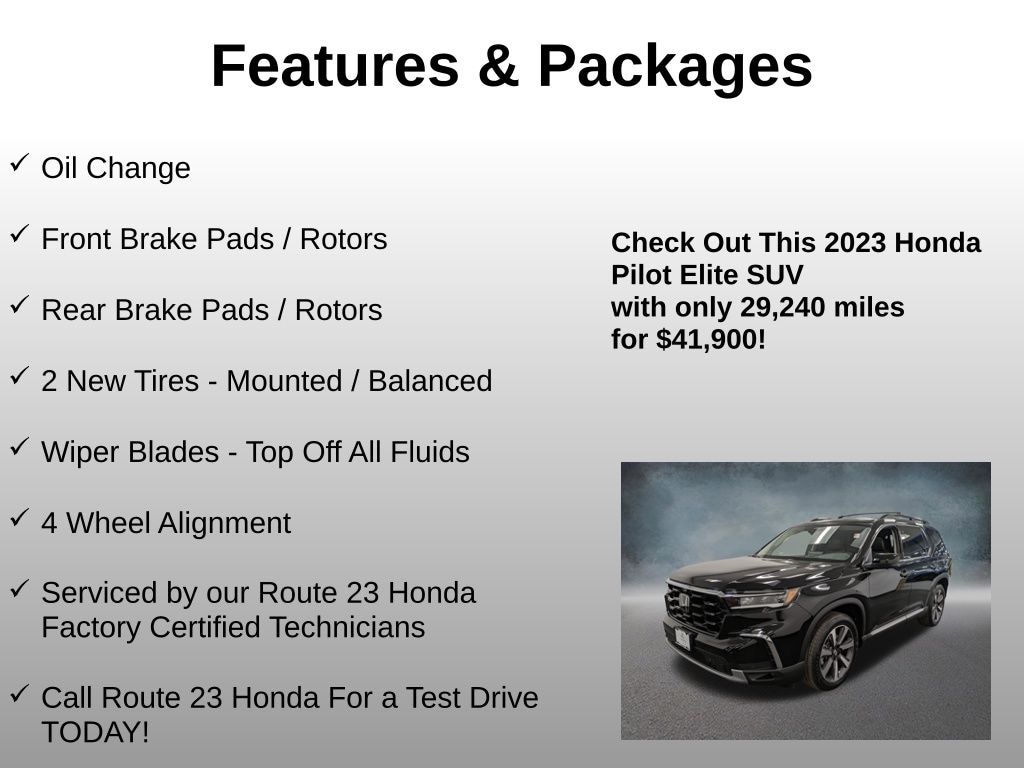 Features & Packages

✓ Oil Change

✓ Front Brake Pads / Rotors

✓ Rear Brake Pads / Rotors

✓ 2 New Tires - Mounted / Balanced

✓ Wiper Blades - Top Off All Fluids

✓ 4 Wheel Alignment

✓ Serviced by our Route 23 Honda Factory Certified Technicians

✓ Call Route 23 Honda For a Test Drive TODAY!

Check Out This 2023 Honda Pilot Elite SUV with only 29,240 miles for $41,900!